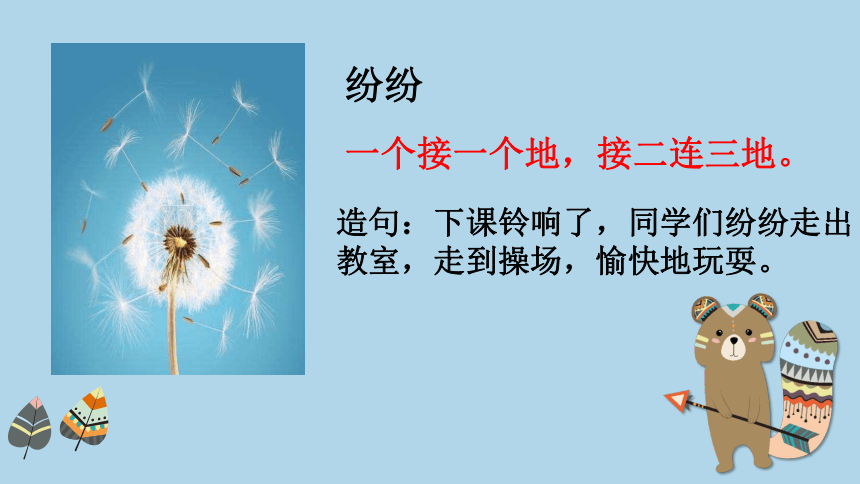 纷纷

一个接一个地，接二连三地。

造句：下课铃响了，同学们纷纷走出教室，走到操场，愉快地玩耍。